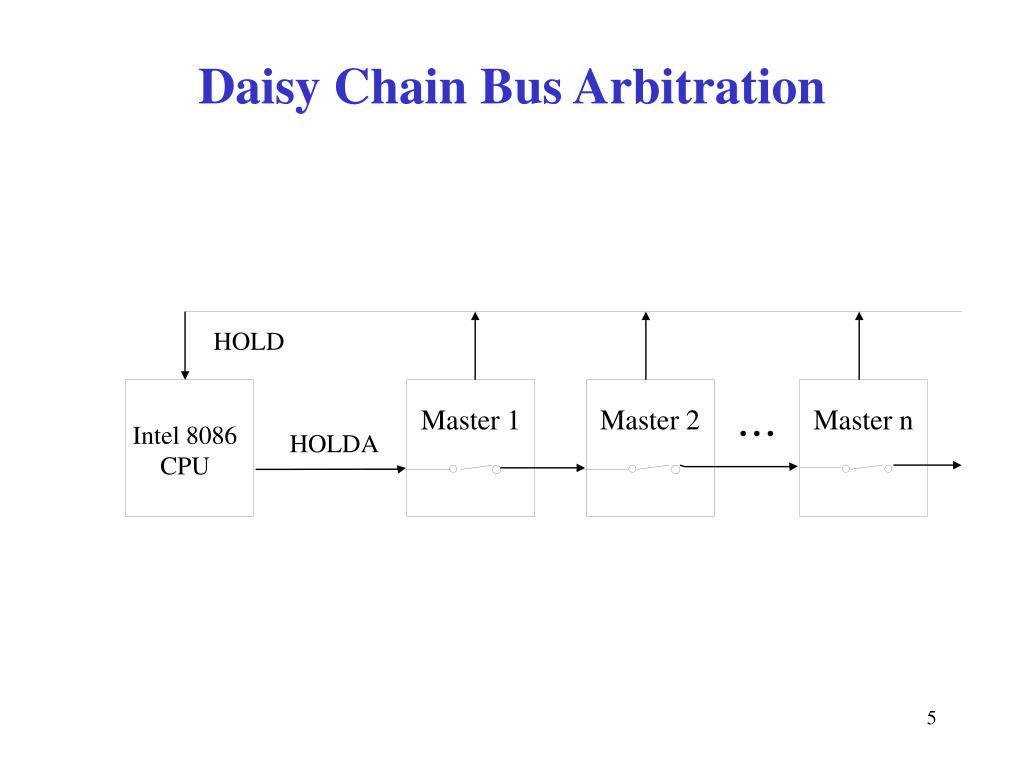 Daisy Chain Bus Arbitration

HOLD

Intel 8086 CPU

HOLDA

Master 1

Master 2

…

Master n

5